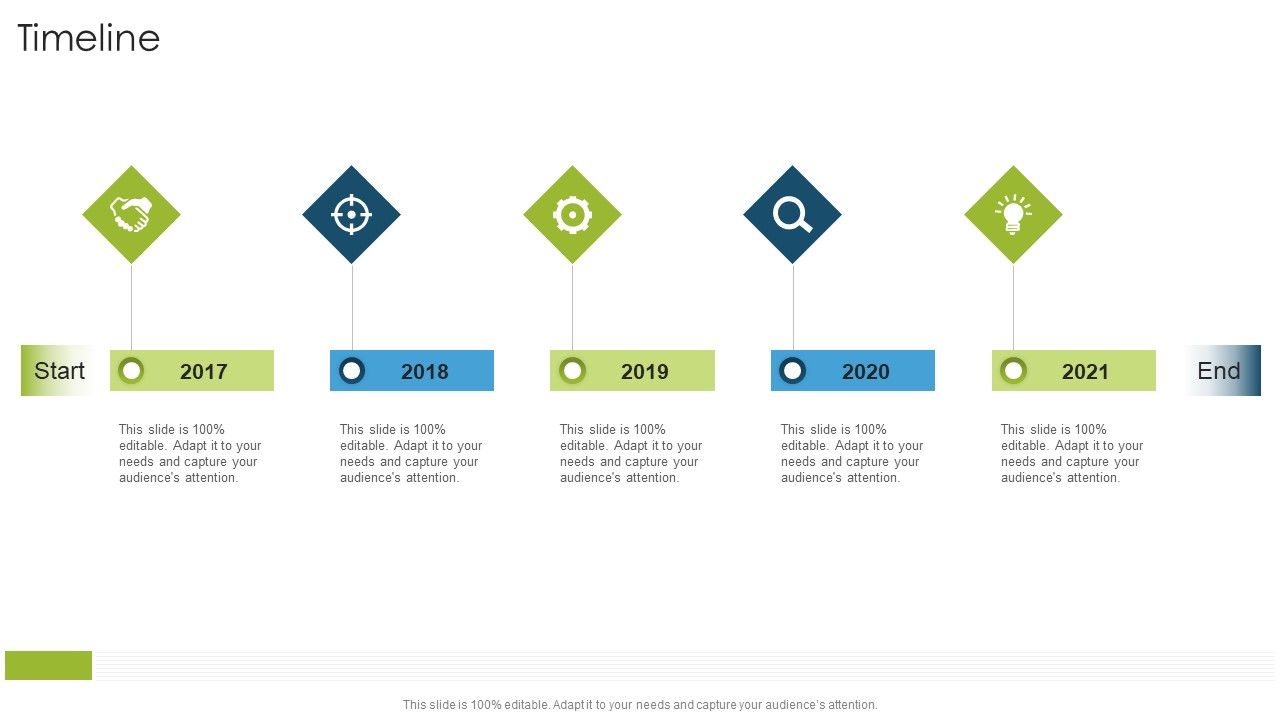 Timeline

Start

2017

This slide is 100% editable. Adapt it to your needs and capture your audience's attention.

2018

This slide is 100% editable. Adapt it to your needs and capture your audience's attention.

2019

This slide is 100% editable. Adapt it to your needs and capture your audience's attention.

2020

This slide is 100% editable. Adapt it to your needs and capture your audience's attention.

2021

This slide is 100% editable. Adapt it to your needs and capture your audience's attention.

End

This slide is 100% editable. Adapt it to your needs and capture your audience's attention.